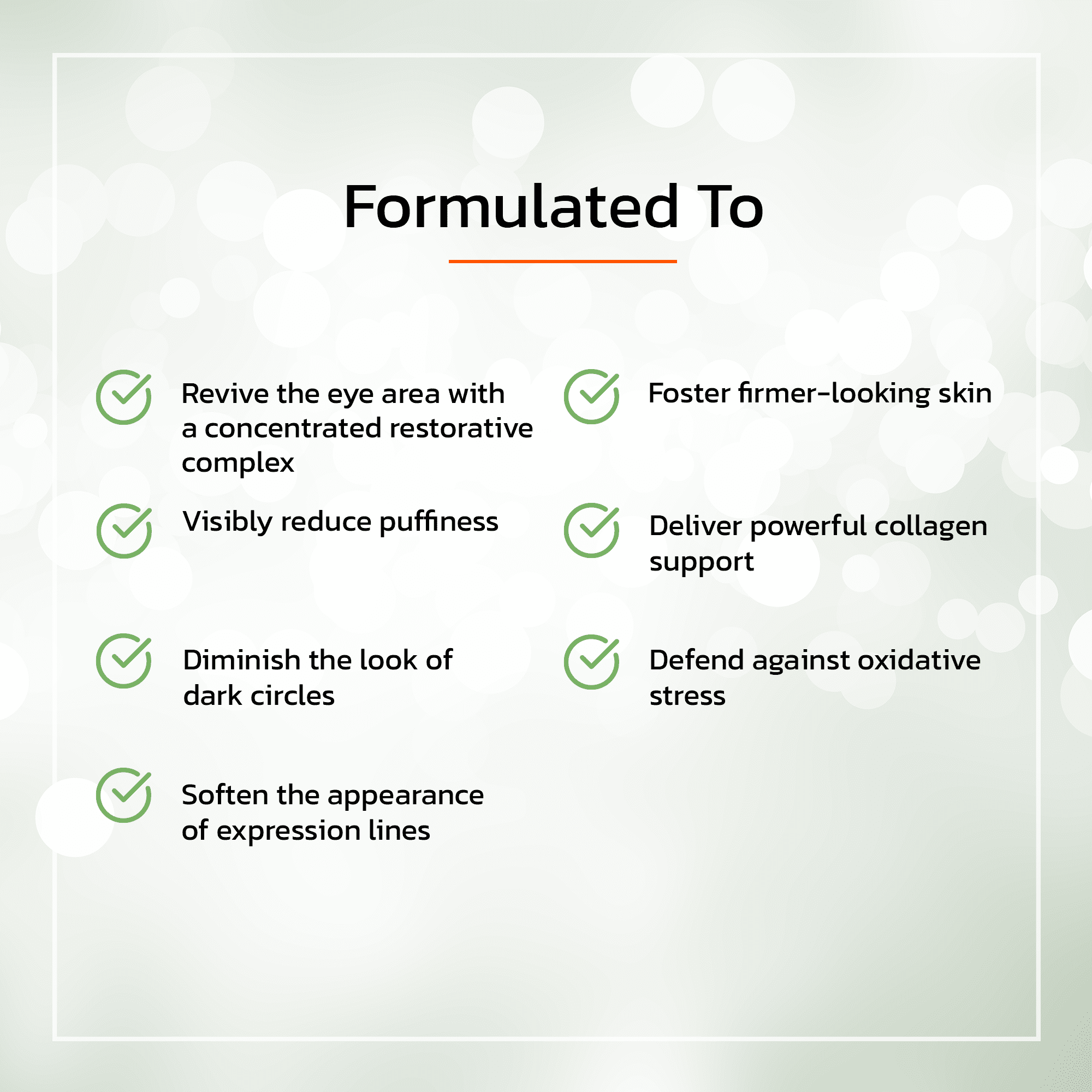 Formulated To

Revive the eye area with a concentrated restorative complex

Visibly reduce puffiness

Diminish the look of dark circles

Soften the appearance of expression lines

Foster firmer-looking skin

Deliver powerful collagen support

Defend against oxidative stress